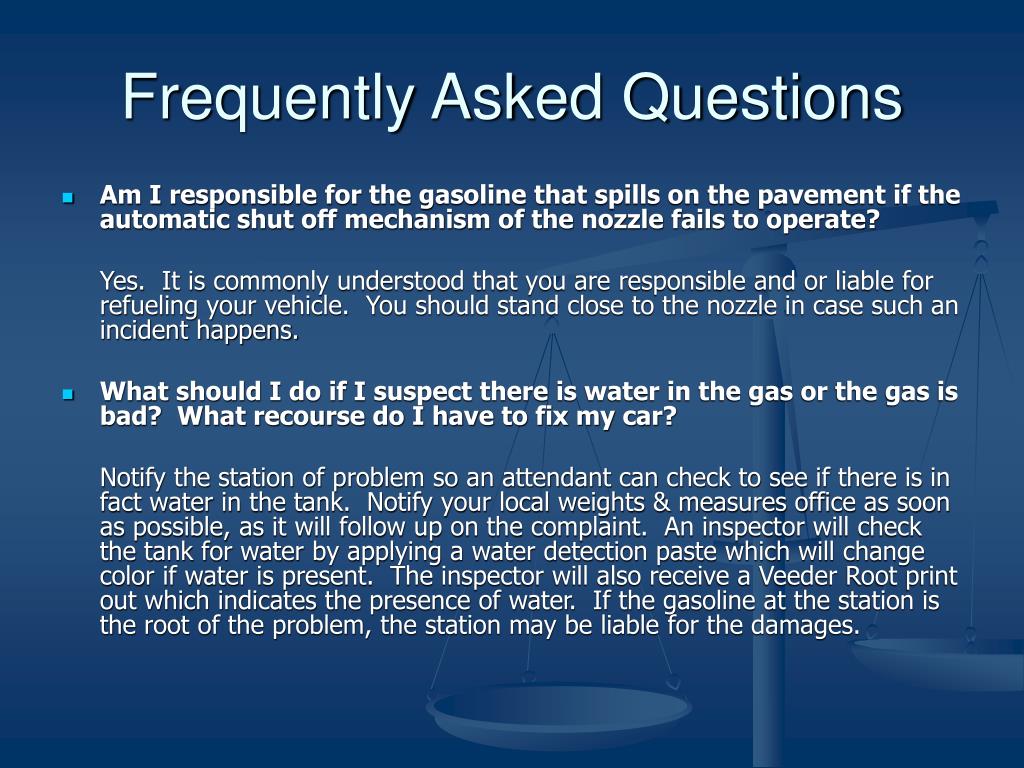 Frequently Asked Questions

Am I responsible for the gasoline that spills on the pavement if the automatic shut off mechanism of the nozzle fails to operate?

Yes. It is commonly understood that you are responsible and or liable for refueling your vehicle. You should stand close to the nozzle in case such an incident happens.

What should I do if I suspect there is water in the gas or the gas is bad? What recourse do I have to fix my car?

Notify the station of problem so an attendant can check to see if there is in fact water in the tank. Notify your local weights & measures office as soon as possible, as it will follow up on the complaint. An inspector will check the tank for water by applying a water detection paste which will change color if water is present. The inspector will also receive a Veeder Root print out which indicates the presence of water. If the gasoline at the station is the root of the problem, the station may be liable for the damages.